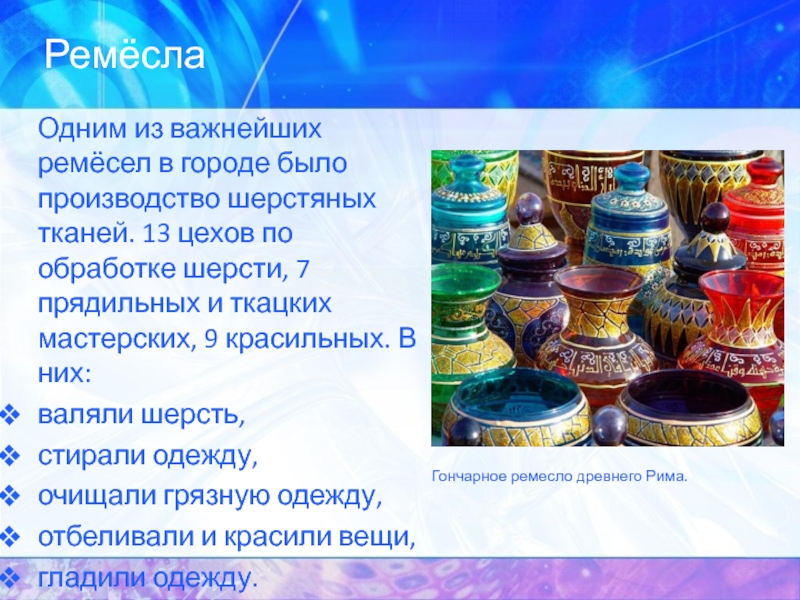 Ремёсла

Одним из важнейших ремёсел в городе было производство шерстяных тканей. 13 цехов по обработке шерсти, 7 прядильных и ткацких мастерских, 9 красильных. В них:

❖ валяли шерсть,
❖ стирали одежду,
❖ очищали грязную одежду,
❖ отбеливали и красили вещи,
❖ гладили одежду.

Гончарное ремесло древнего Рима.